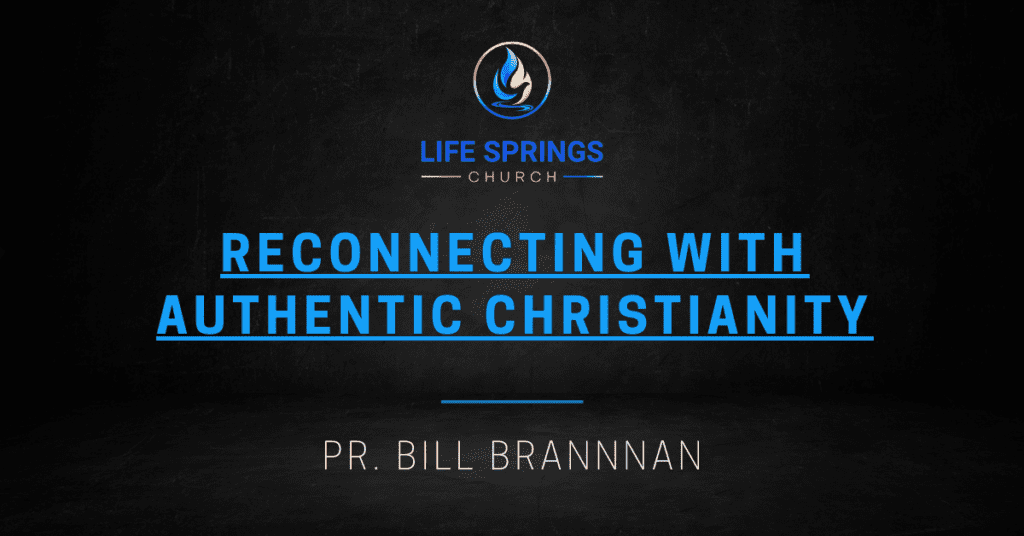 LIFE SPRINGS
CHURCH

RECONNECTING WITH AUTHENTIC CHRISTIANITY

PR. BILL BRANNNAN